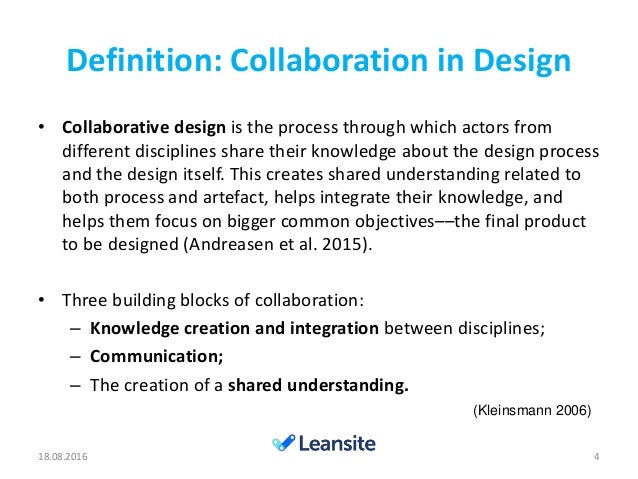 Definition: Collaboration in Design

• Collaborative design is the process through which actors from different disciplines share their knowledge about the design process and the design itself. This creates shared understanding related to both process and artefact, helps integrate their knowledge, and helps them focus on bigger common objectives––the final product to be designed (Andreasen et al. 2015).

• Three building blocks of collaboration:
– Knowledge creation and integration between disciplines;
– Communication;
– The creation of a shared understanding.

(Kleinsmann 2006)

Leansite

18.08.2016

4